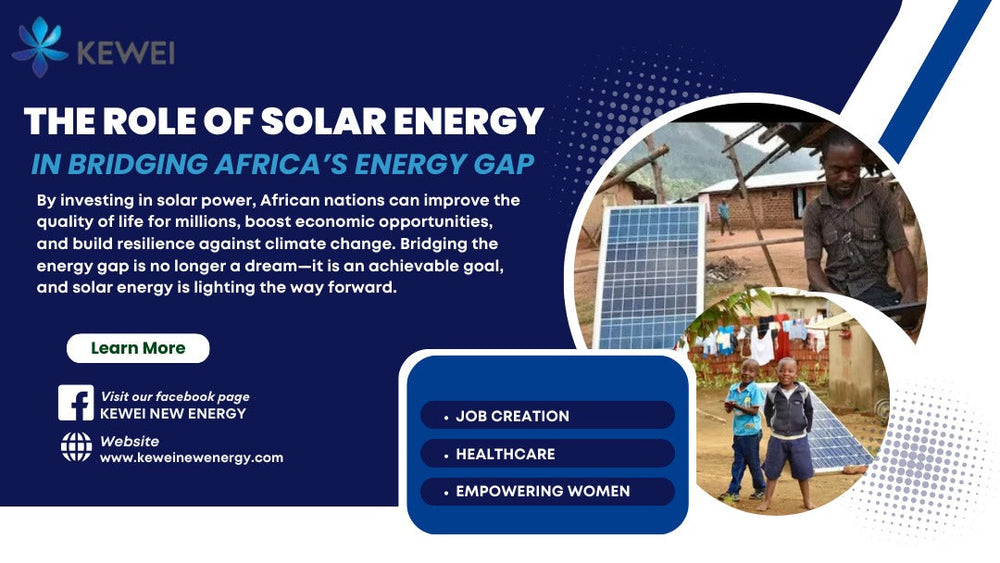 KEWEI

THE ROLE OF SOLAR ENERGY

IN BRIDGING AFRICA'S ENERGY GAP

By investing in solar power, African nations can improve the quality of life for millions, boost economic opportunities, and build resilience against climate change. Bridging the energy gap is no longer a dream—it is an achievable goal, and solar energy is lighting the way forward.

Learn More

Visit our facebook page
KEWEI NEW ENERGY

Website
www.keweinewenergy.com

• JOB CREATION
• HEALTHCARE
• EMPOWERING WOMEN